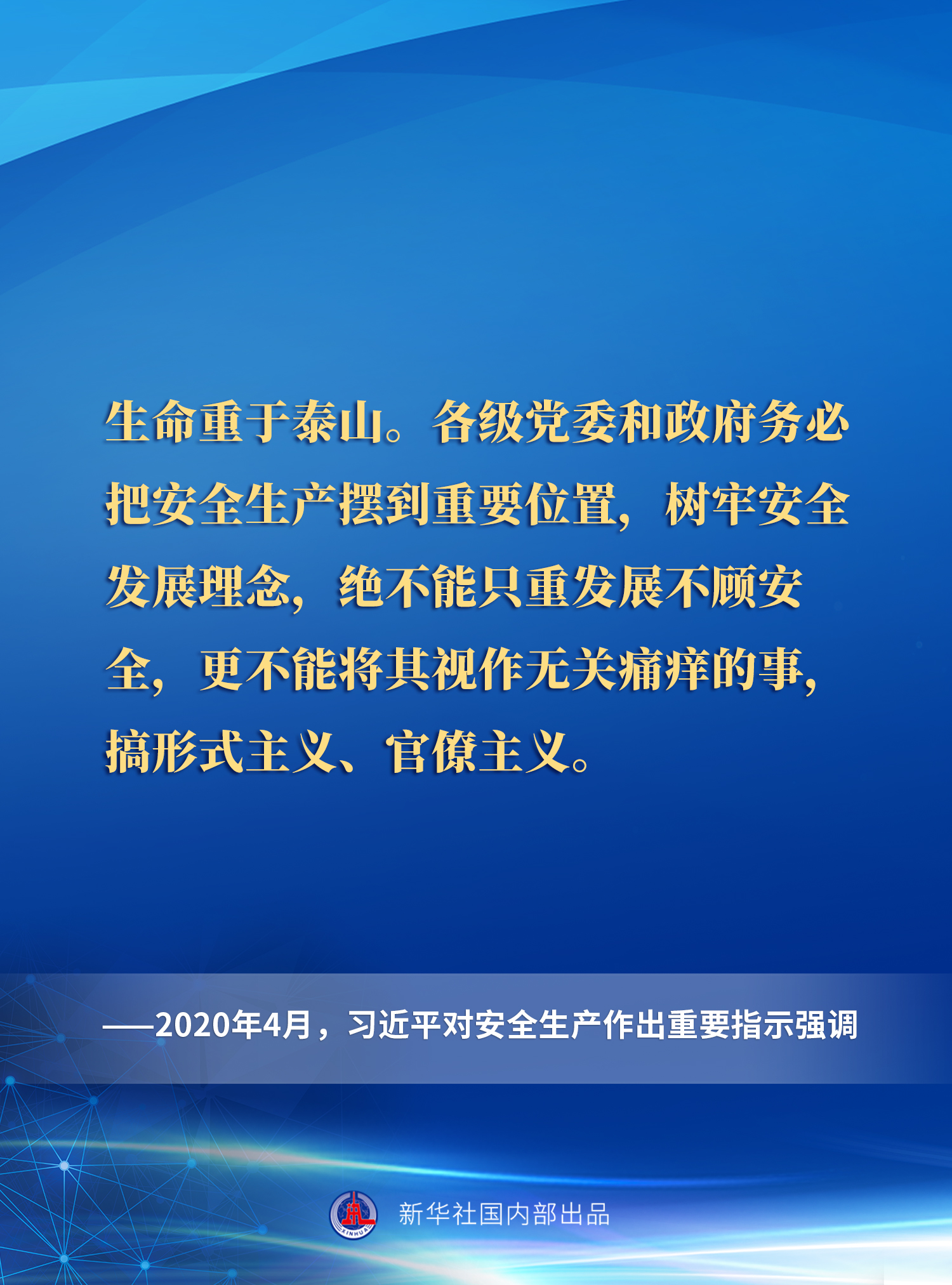 生命重于泰山。各级党委和政府务必把安全生产摆到重要位置，树牢安全发展理念，绝不能只重发展不顾安全，更不能将其视作无关痛痒的事，搞形式主义、官僚主义。

——2020年4月，习近平对安全生产作出重要指示强调

XINHUA

新华社国内部出品